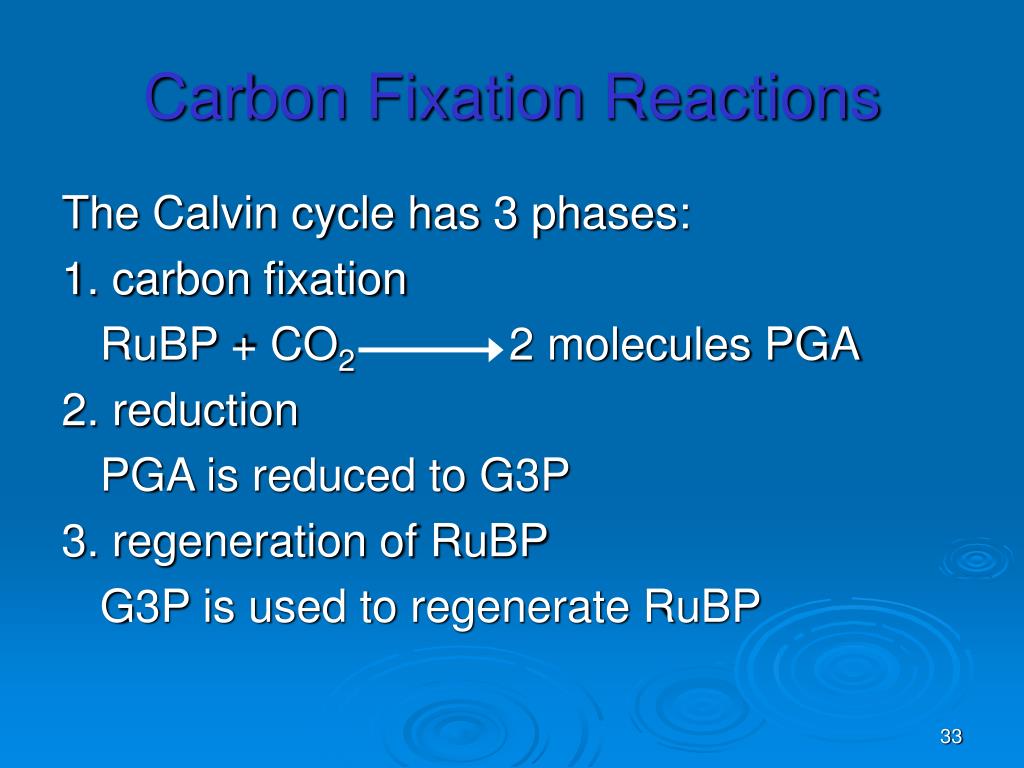 Carbon Fixation Reactions

The Calvin cycle has 3 phases:

1. carbon fixation

RuBP + $CO_2 \longrightarrow$ 2 molecules PGA

2. reduction

PGA is reduced to G3P

3. regeneration of RuBP

G3P is used to regenerate RuBP

33